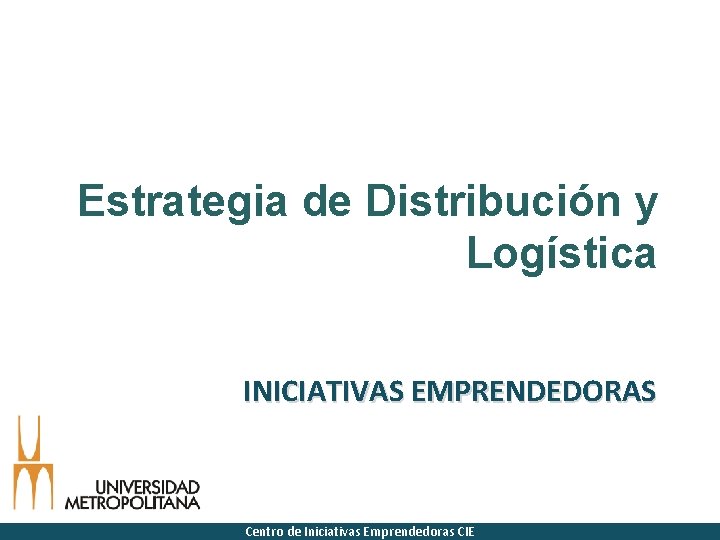 Estrategia de Distribución y Logística

INICIATIVAS EMPRENDEDORAS

UNIVERSIDAD METROPOLITANA

Centro de Iniciativas Emprendedoras CIE